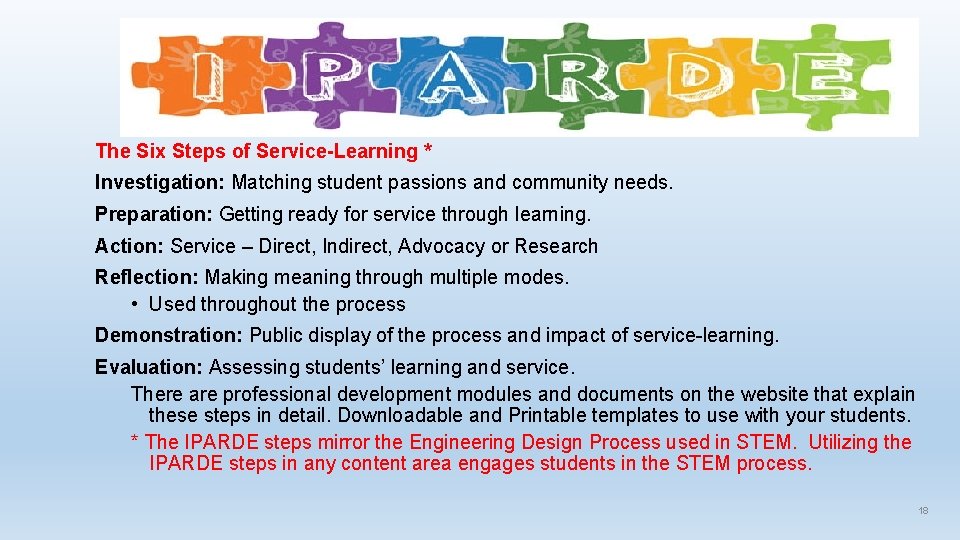 I P A R D E

The Six Steps of Service-Learning *

Investigation: Matching student passions and community needs.

Preparation: Getting ready for service through learning.

Action: Service – Direct, Indirect, Advocacy or Research

Reflection: Making meaning through multiple modes.

• Used throughout the process

Demonstration: Public display of the process and impact of service-learning.

Evaluation: Assessing students' learning and service.

There are professional development modules and documents on the website that explain these steps in detail. Downloadable and Printable templates to use with your students.

* The IPARDE steps mirror the Engineering Design Process used in STEM. Utilizing the IPARDE steps in any content area engages students in the STEM process.

18